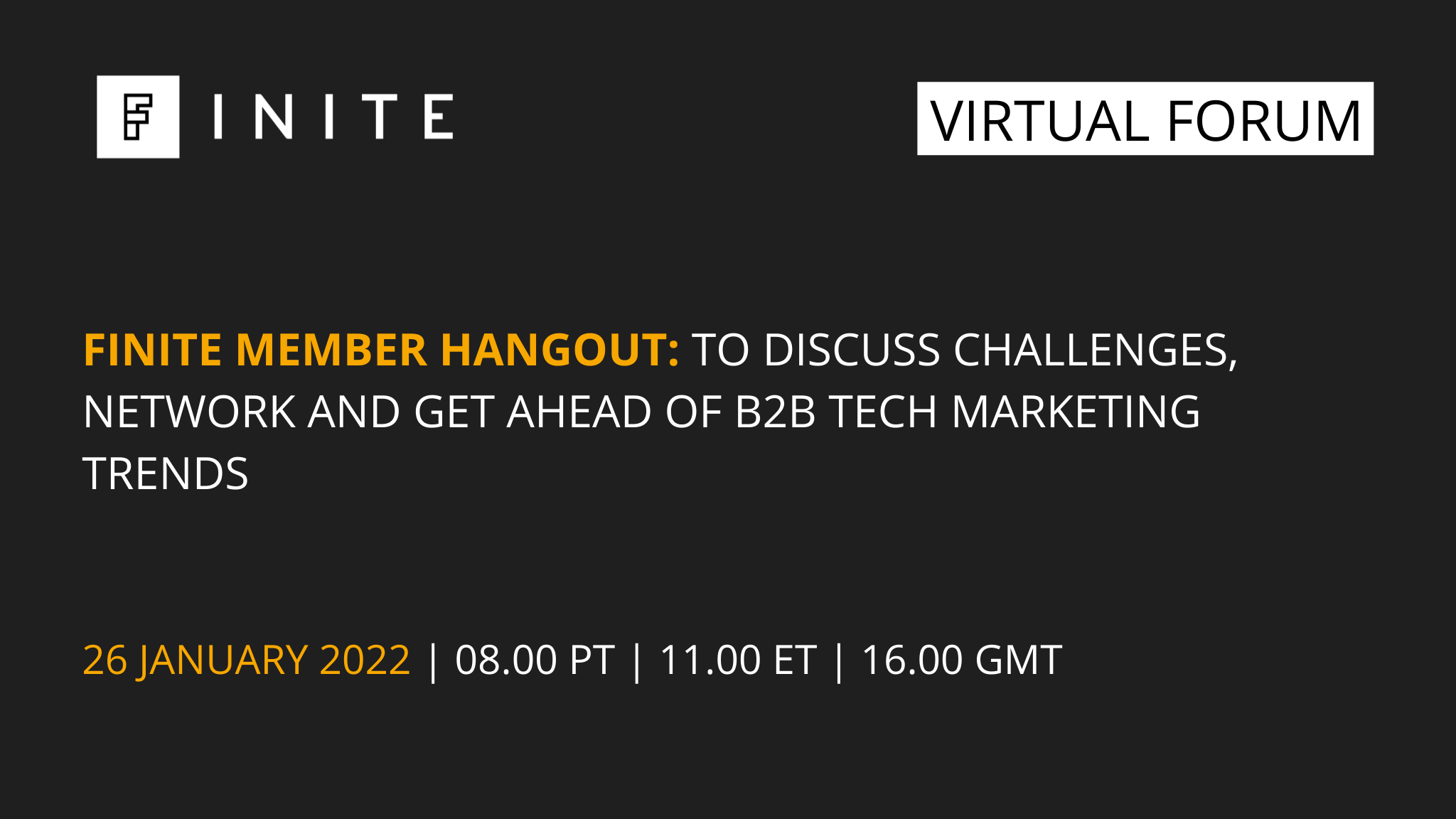 FINITE

VIRTUAL FORUM

FINITE MEMBER HANGOUT: TO DISCUSS CHALLENGES, NETWORK AND GET AHEAD OF B2B TECH MARKETING TRENDS

26 JANUARY 2022 | 08.00 PT | 11.00 ET | 16.00 GMT